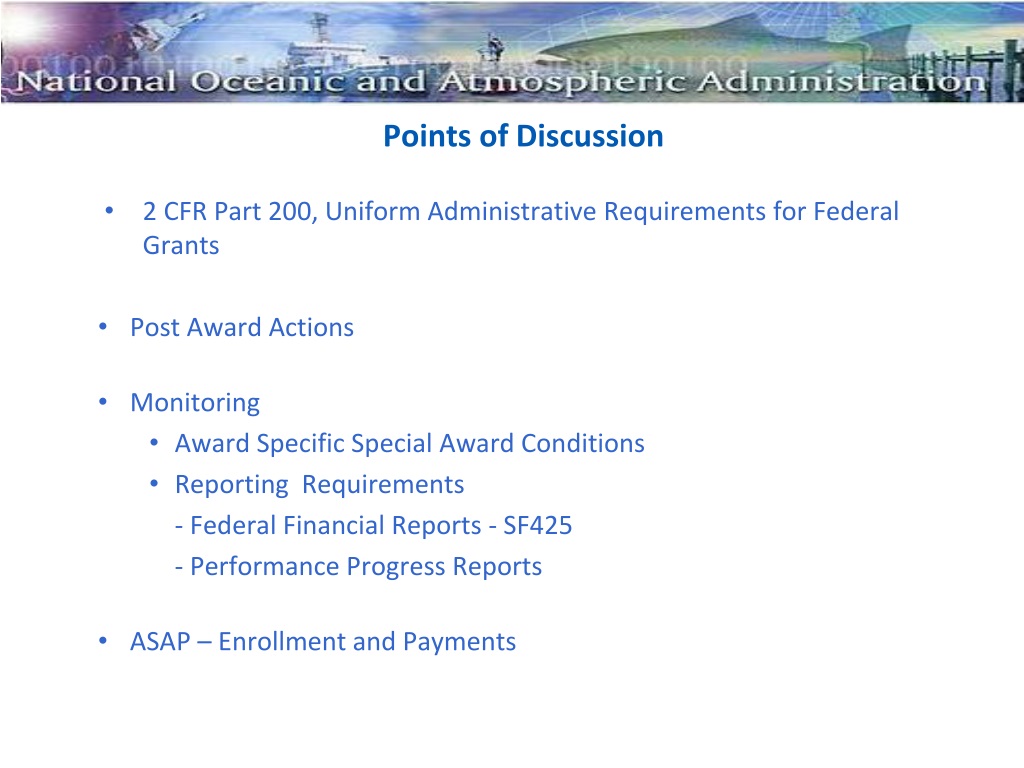 National Oceanic and Atmospheric Administration

Points of Discussion

• 2 CFR Part 200, Uniform Administrative Requirements for Federal Grants

• Post Award Actions

• Monitoring
• Award Specific Special Award Conditions
• Reporting Requirements
- Federal Financial Reports - SF425
- Performance Progress Reports

• ASAP – Enrollment and Payments